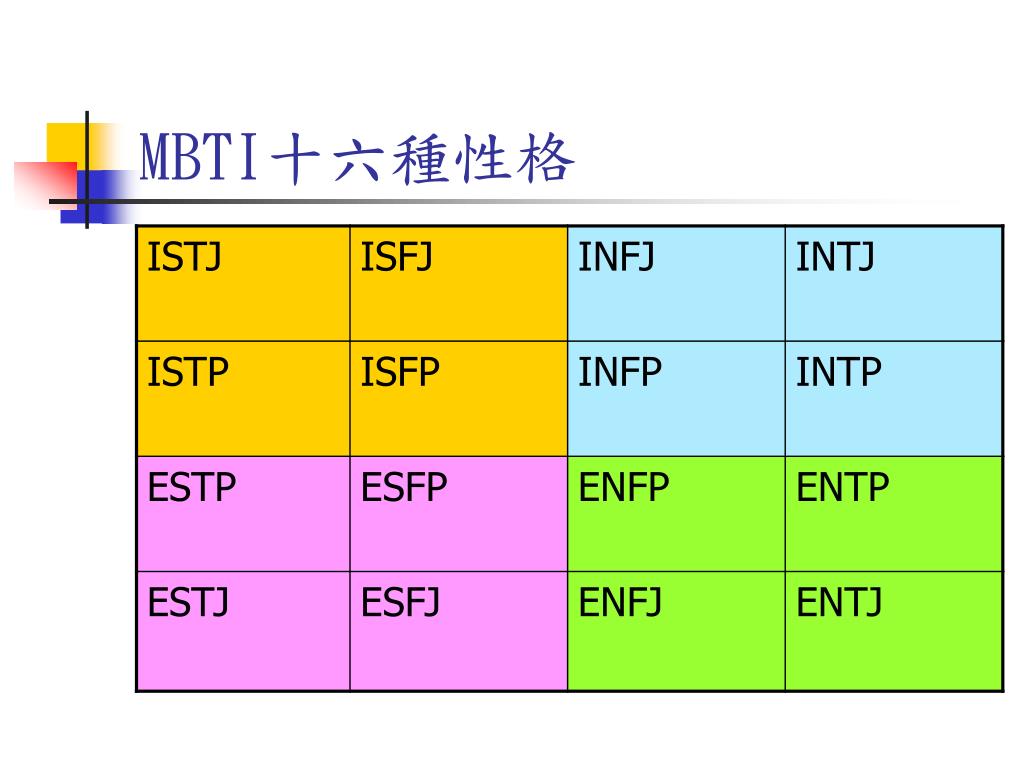 MBTI十六種性格

| ISTJ | ISFJ | INFJ | INTJ |
|---|---|---|---|
| ISTP | ISFP | INFP | INTP |
| ESTP | ESFP | ENFP | ENTP |
| ESTJ | ESFJ | ENFJ | ENTJ |